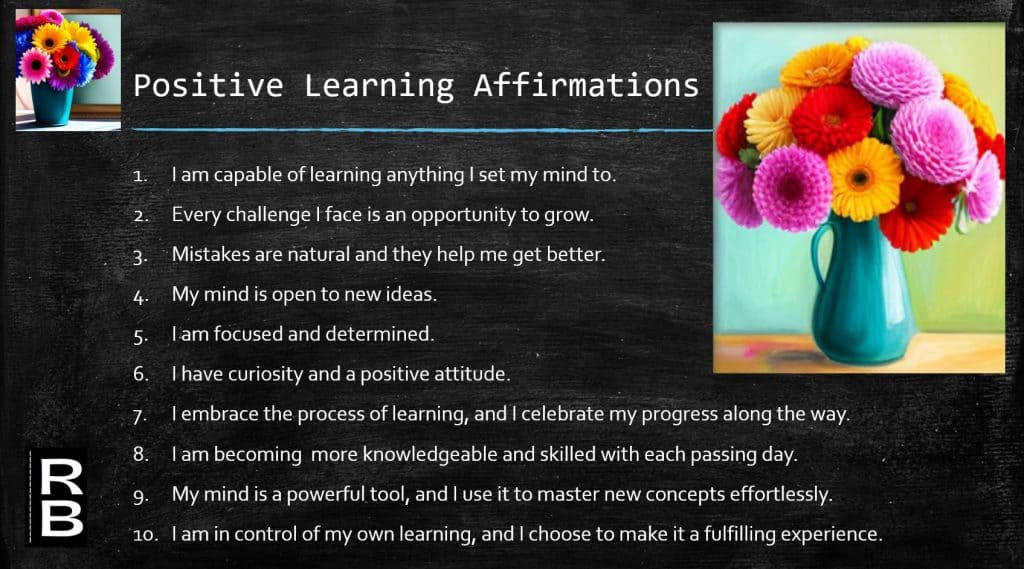 Positive Learning Affirmations

1. I am capable of learning anything I set my mind to.
2. Every challenge I face is an opportunity to grow.
3. Mistakes are natural and they help me get better.
4. My mind is open to new ideas.
5. I am focused and determined.
6. I have curiosity and a positive attitude.
7. I embrace the process of learning, and I celebrate my progress along the way.
8. I am becoming more knowledgeable and skilled with each passing day.
9. My mind is a powerful tool, and I use it to master new concepts effortlessly.
10. I am in control of my own learning, and I choose to make it a fulfilling experience.

RB